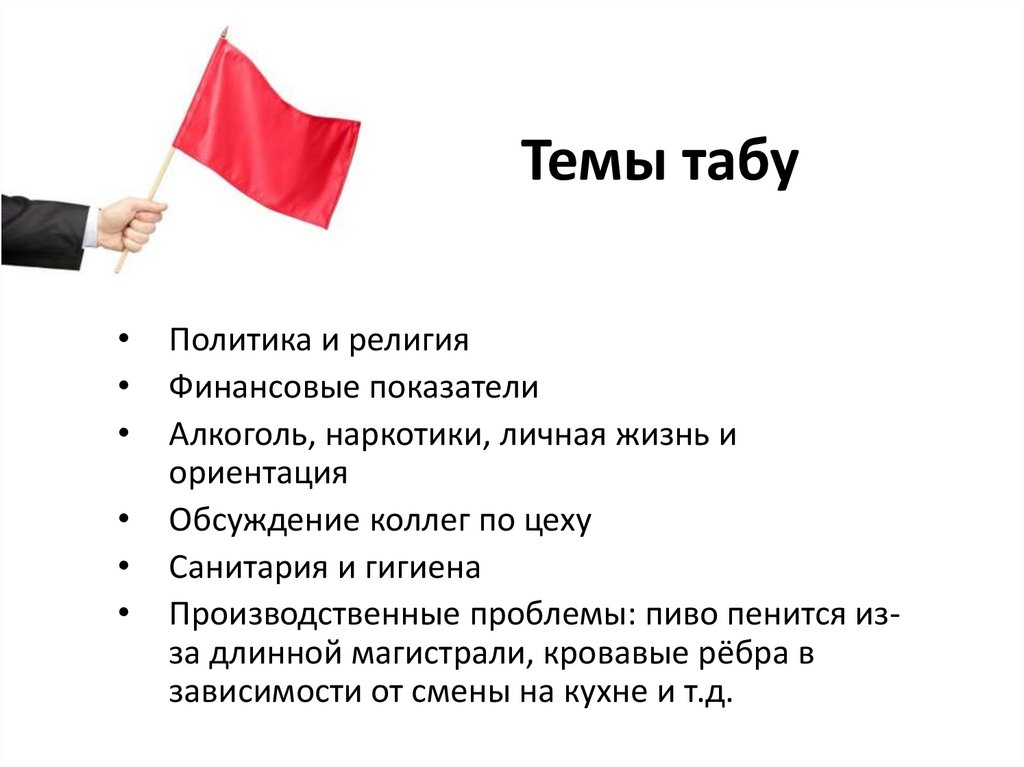 Темы табу

• Политика и религия
• Финансовые показатели
• Алкоголь, наркотики, личная жизнь и ориентация
• Обсуждение коллег по цеху
• Санитария и гигиена
• Производственные проблемы: пиво пенится из-за длинной магистрали, кровавые рёбра в зависимости от смены на кухне и т.д.